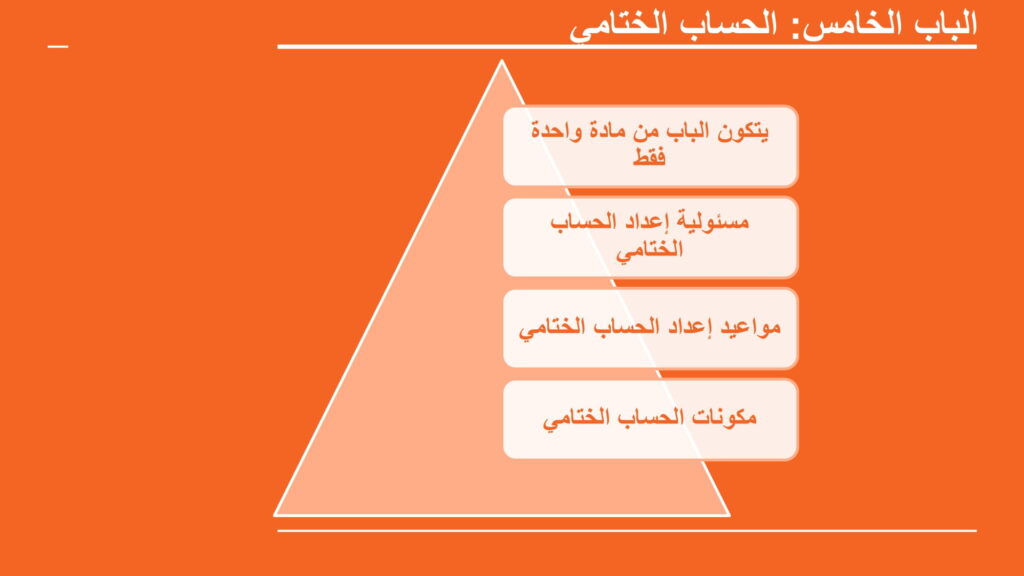 الباب الخامس: الحساب الختامي

يتكون الباب من مادة واحدة فقط

مسئولية إعداد الحساب الختامي

مواعيد إعداد الحساب الختامي

مكونات الحساب الختامي